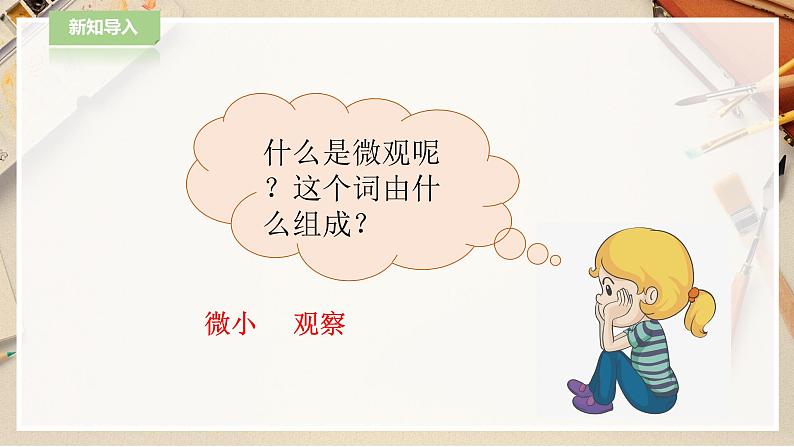 新知导入

什么是微观呢？这个词由什么组成？

微小　观察